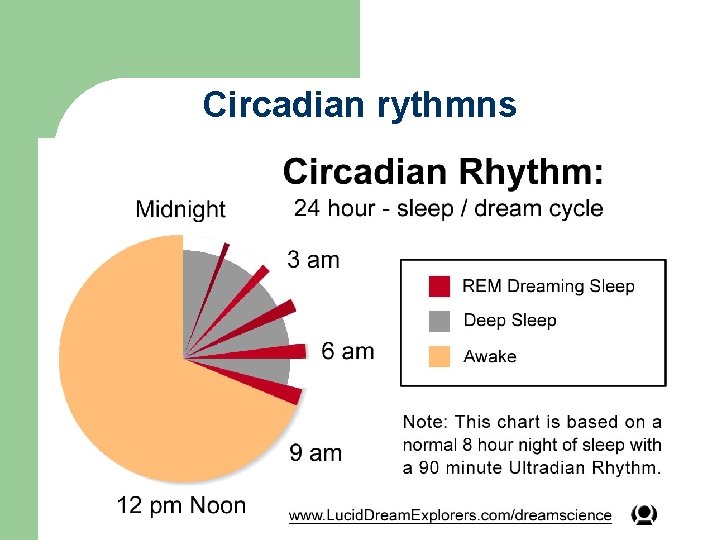 Circadian rythmns

Circadian Rhythm:
24 hour - sleep / dream cycle

Midnight

3 am

6 am

9 am

12 pm Noon

REM Dreaming Sleep
Deep Sleep
Awake

Note: This chart is based on a normal 8 hour night of sleep with a 90 minute Ultradian Rhythm.

www.LucidDreamExplorers.com/dreamscience